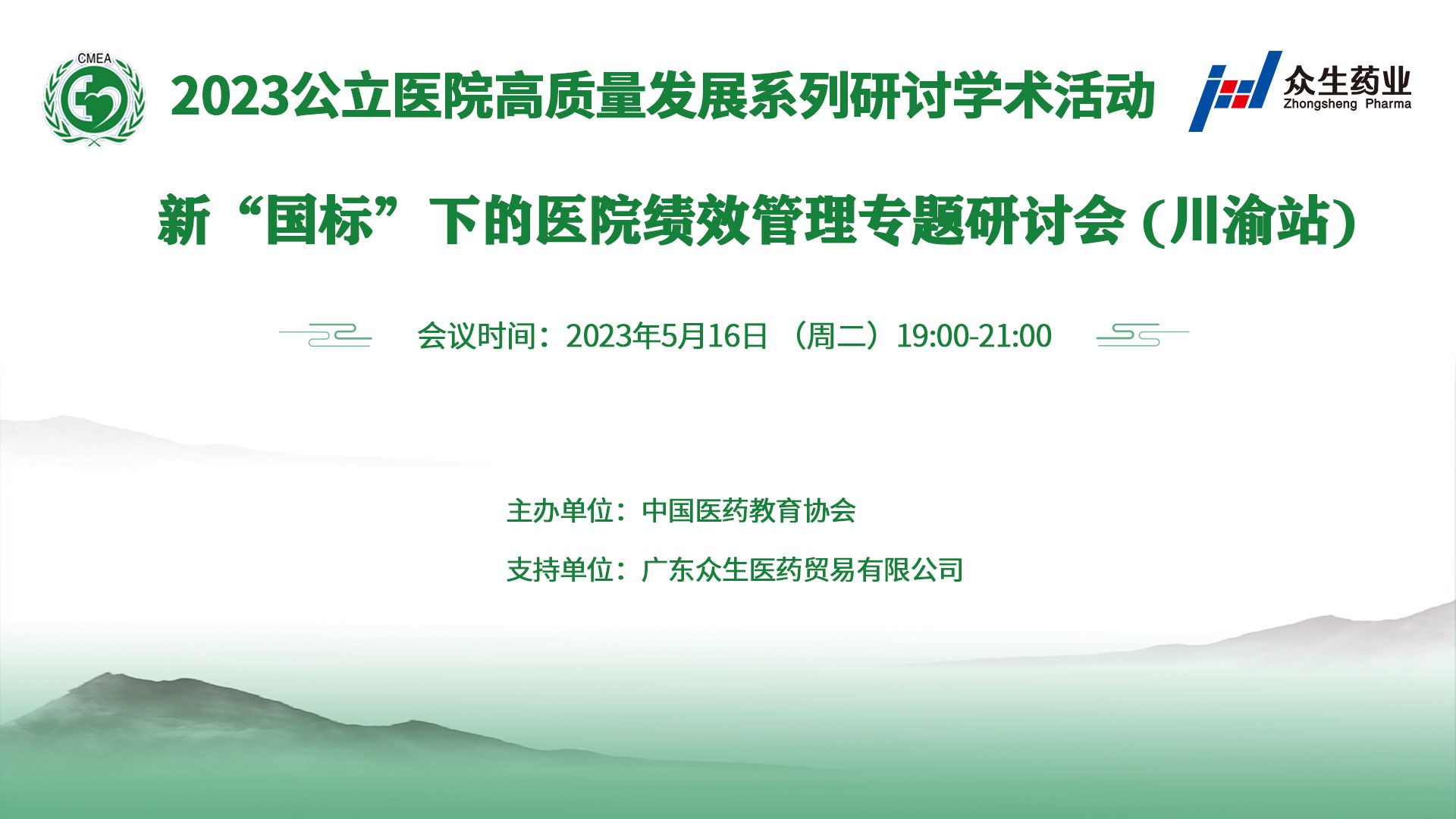 CMEA

2023公立医院高质量发展系列研讨学术活动

众生药业
Zhongsheng Pharma

新“国标”下的医院绩效管理专题研讨会 (川渝站)

会议时间：2023年5月16日 （周二）19:00-21:00

主办单位：中国医药教育协会

支持单位：广东众生医药贸易有限公司